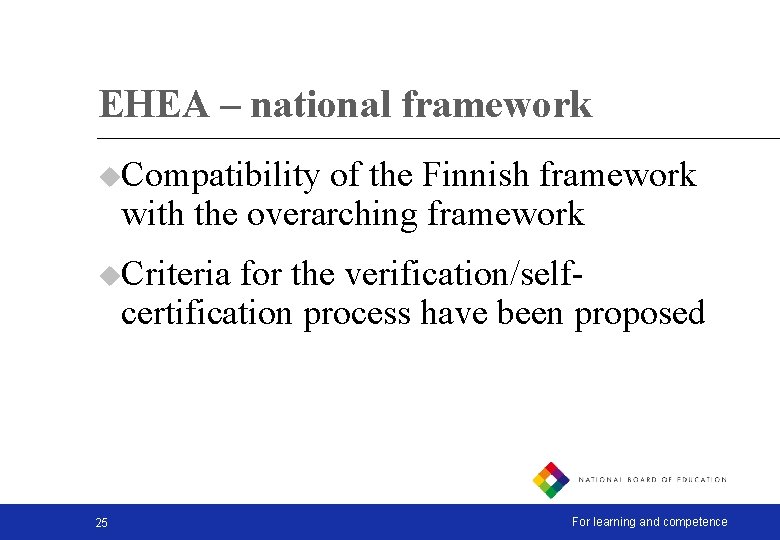 EHEA – national framework

Compatibility of the Finnish framework with the overarching framework

Criteria for the verification/self-certification process have been proposed

NATIONAL BOARD OF EDUCATION

25

For learning and competence